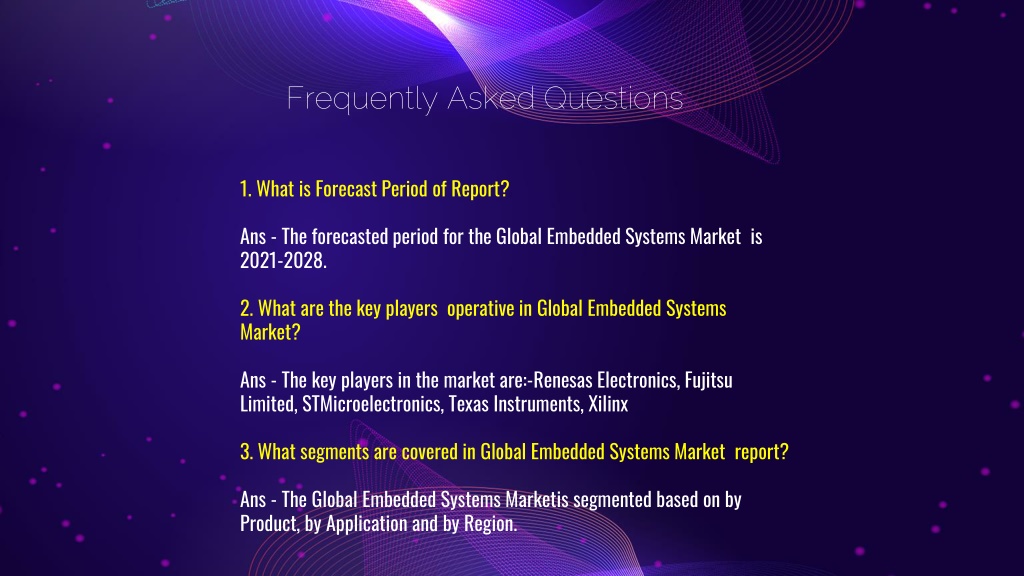 Frequently Asked Questions

1. What is Forecast Period of Report?

Ans - The forecasted period for the Global Embedded Systems Market is 2021-2028.

2. What are the key players operative in Global Embedded Systems Market?

Ans - The key players in the market are:-Renesas Electronics, Fujitsu Limited, STMicroelectronics, Texas Instruments, Xilinx

3. What segments are covered in Global Embedded Systems Market report?

Ans - The Global Embedded Systems Marketis segmented based on by Product, by Application and by Region.